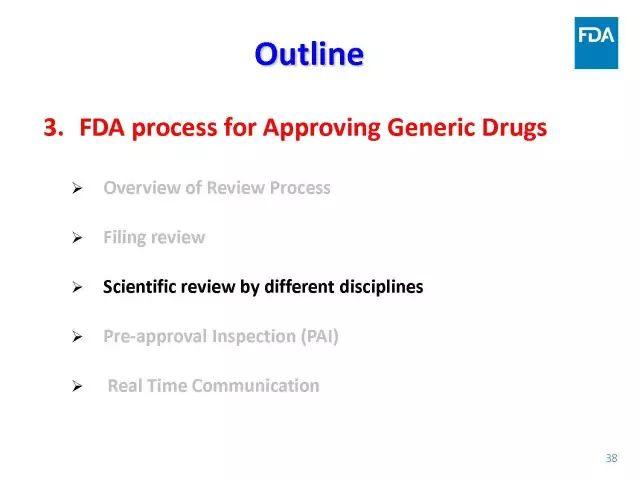 Outline

FDA

3. FDA process for Approving Generic Drugs

➢ Overview of Review Process

➢ Filing review

➢ Scientific review by different disciplines

➢ Pre-approval Inspection (PAI)

➢ Real Time Communication

38